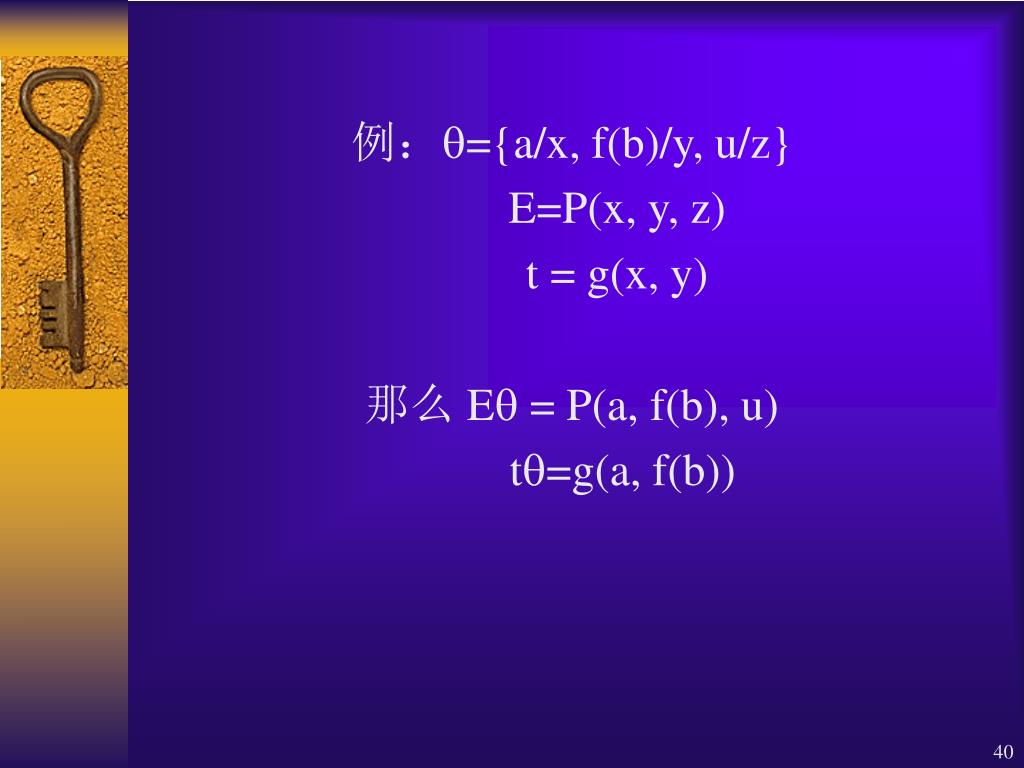 例：$\theta=\{a/x, f(b)/y, u/z\}$

$E=P(x, y, z)$

$t = g(x, y)$

那么 $E\theta = P(a, f(b), u)$

$t\theta=g(a, f(b))$

40